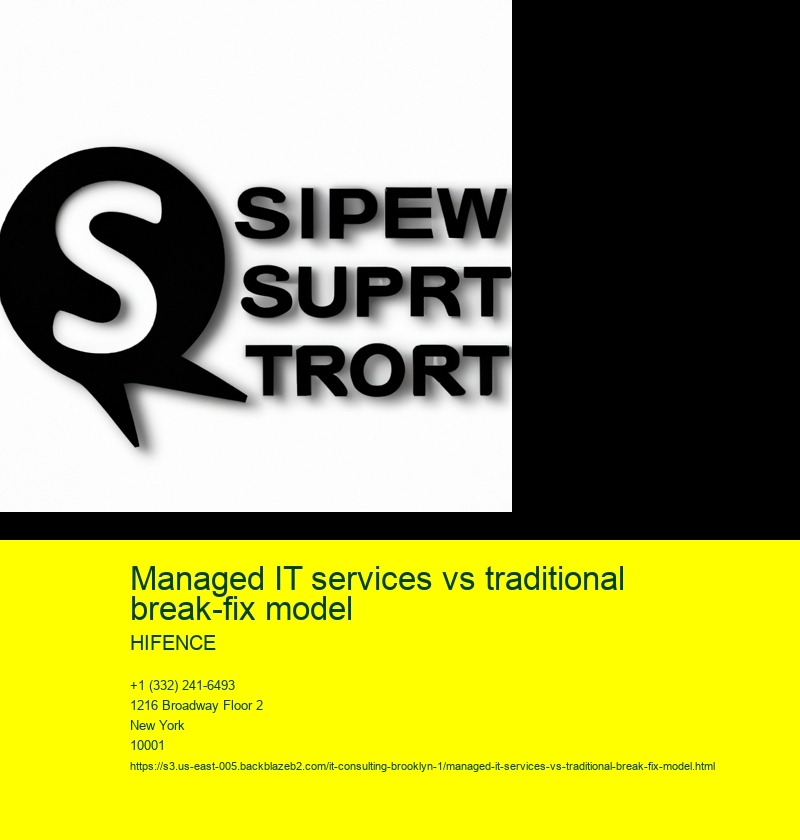 S SIPEW SUPRT TRORT

Managed IT services vs traditional break-fix model

HIFENCE

+1 (332) 241-6493
1216 Broadway Floor 2
New York
10001
https://s3.us-east-005.backblazeb2.com/it-consulting-brooklyn-1/managed-it-services-vs-traditional-break-fix-model.html